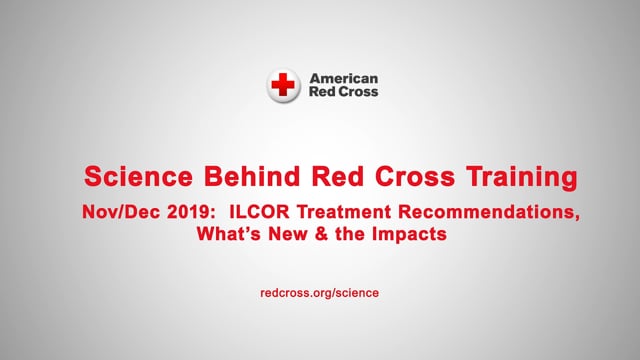 American Red Cross

Science Behind Red Cross Training

Nov/Dec 2019: ILCOR Treatment Recommendations, What's New & the Impacts

redcross.org/science